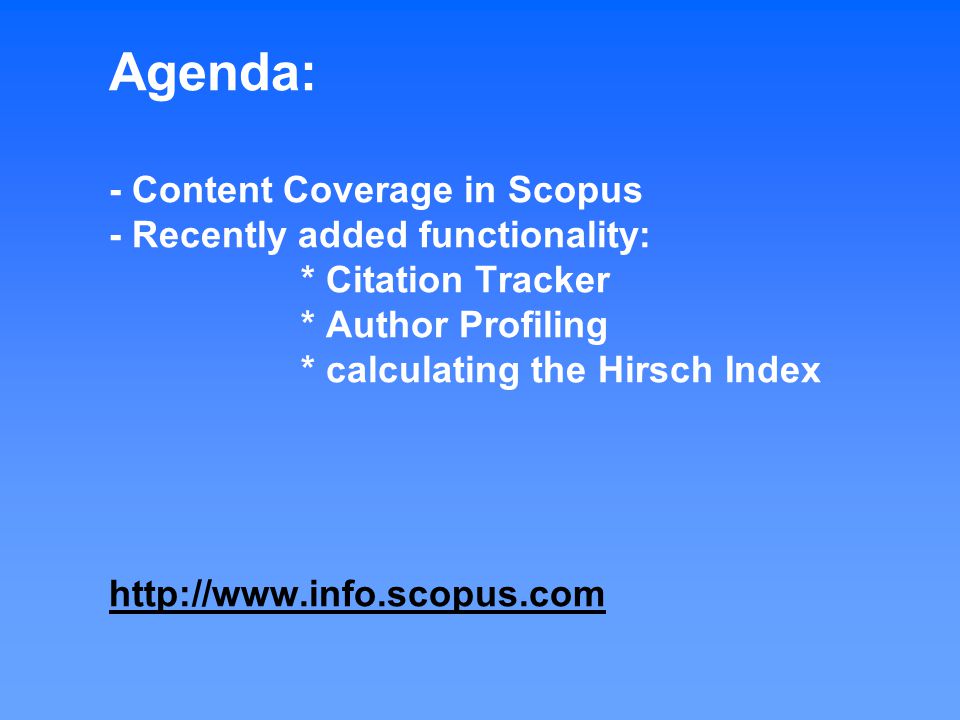 Agenda:

- Content Coverage in Scopus
- Recently added functionality:
* Citation Tracker
* Author Profiling
* calculating the Hirsch Index

http://www.info.scopus.com